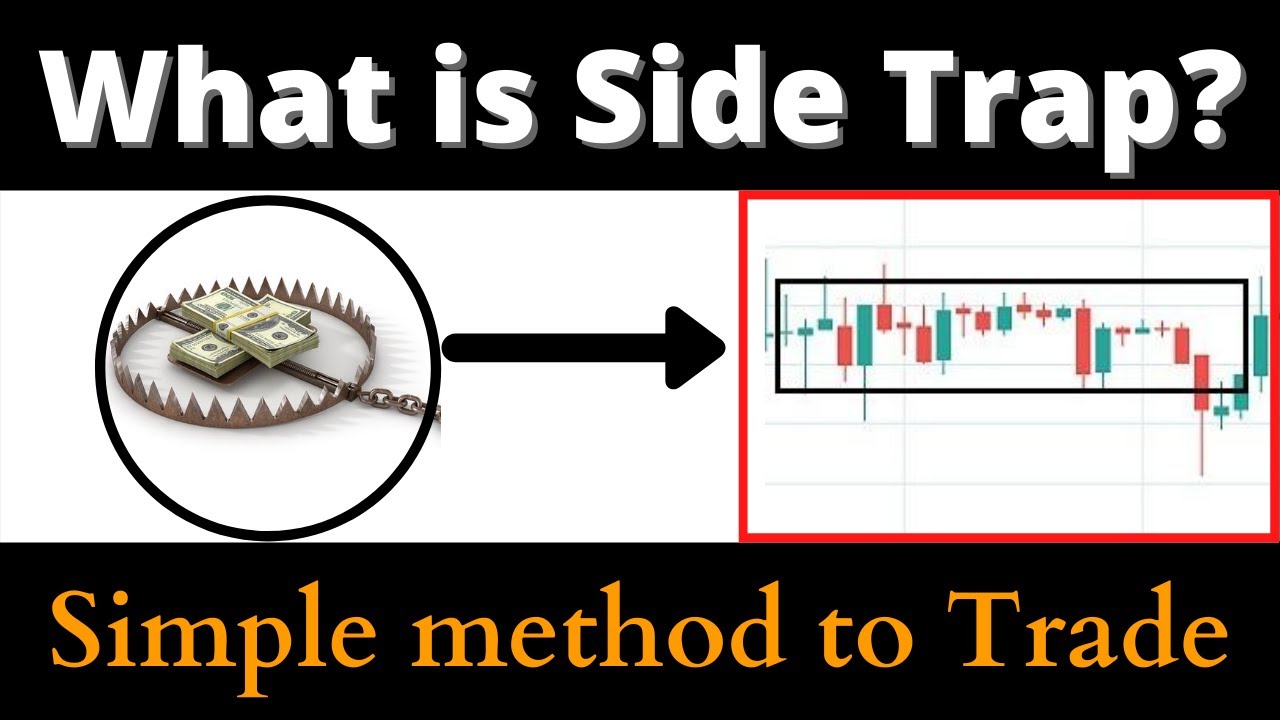 What is Side Trap?

Simple method to Trade